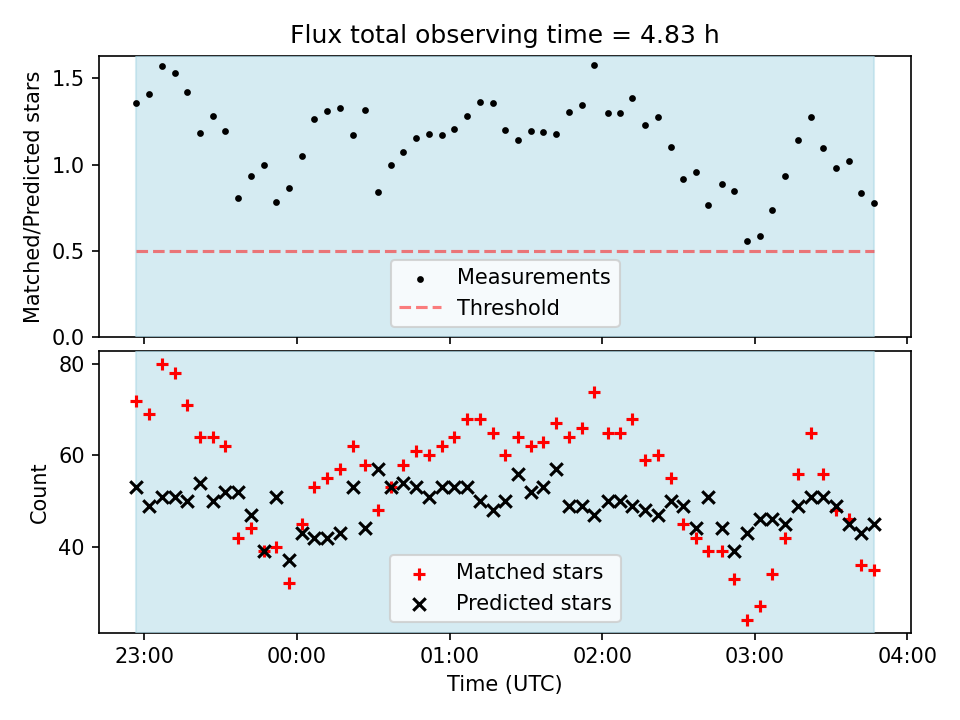 Flux total observing time = 4.83 h

Matched/Predicted stars

1.5
1.0
0.5
0.0

Measurements
Threshold

Count

80
60
40

Matched stars
Predicted stars

23:00
00:00
01:00
02:00
03:00
04:00

Time (UTC)